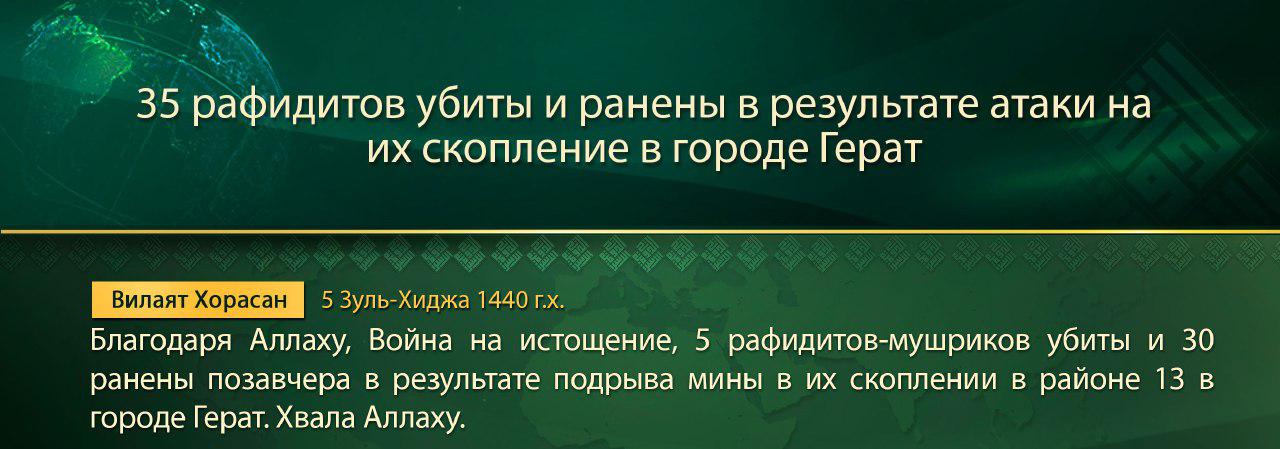 35 рафидитов убиты и ранены в результате атаки на их скопление в городе Герат

Вилаят Хорасан 5 Зуль-Хиджа 1440 г.х.

Благодаря Аллаху, Война на истощение, 5 рафидитов-мушриков убиты и 30 ранены позавчера в результате подрыва мины в их скоплении в районе 13 в городе Герат. Хвала Аллаху.